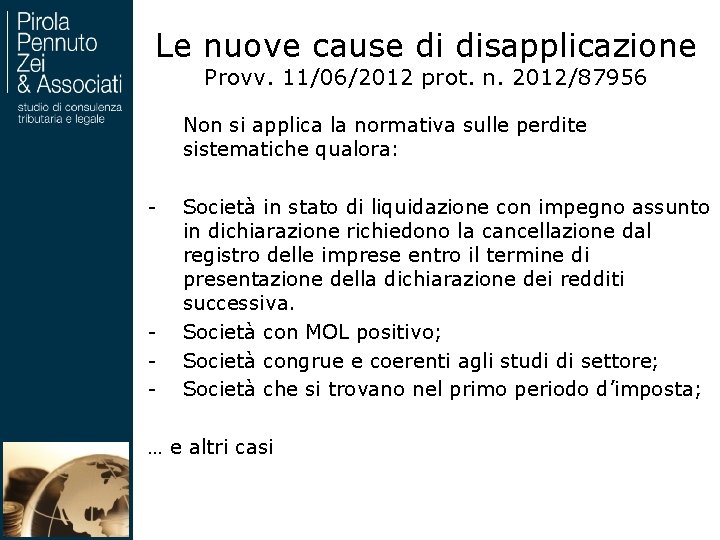 Pirola Pennuto Zei & Associati
studio di consulenza tributaria e legale

Le nuove cause di disapplicazione
Provv. 11/06/2012 prot. n. 2012/87956

Non si applica la normativa sulle perdite sistematiche qualora:

- Società in stato di liquidazione con impegno assunto in dichiarazione richiedono la cancellazione dal registro delle imprese entro il termine di presentazione della dichiarazione dei redditi successiva.
- Società con MOL positivo;
- Società congrue e coerenti agli studi di settore;
- Società che si trovano nel primo periodo d'imposta;

… e altri casi